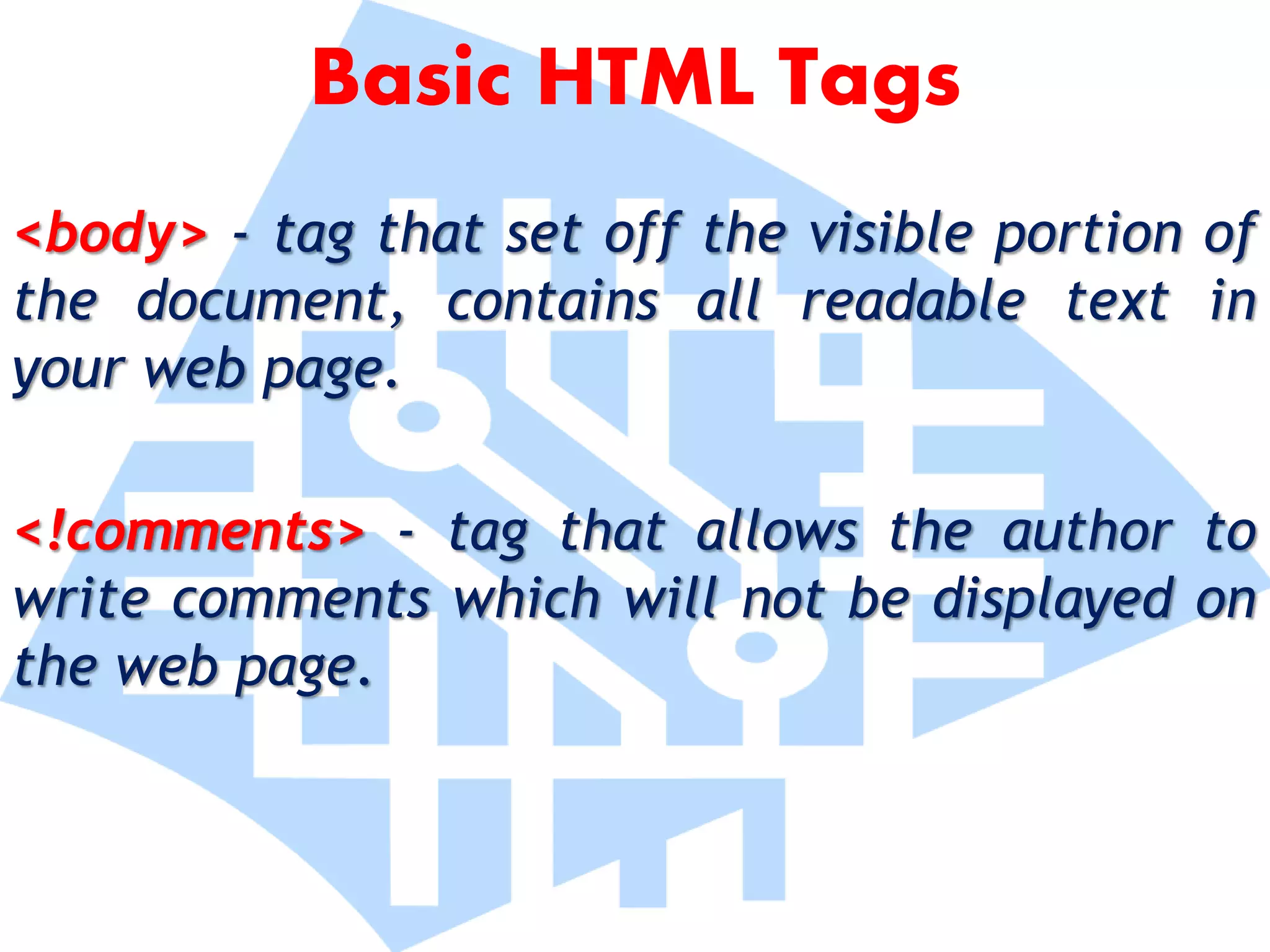 Basic HTML Tags

<body> - tag that set off the visible portion of the document, contains all readable text in your web page.

<!comments> - tag that allows the author to write comments which will not be displayed on the web page.